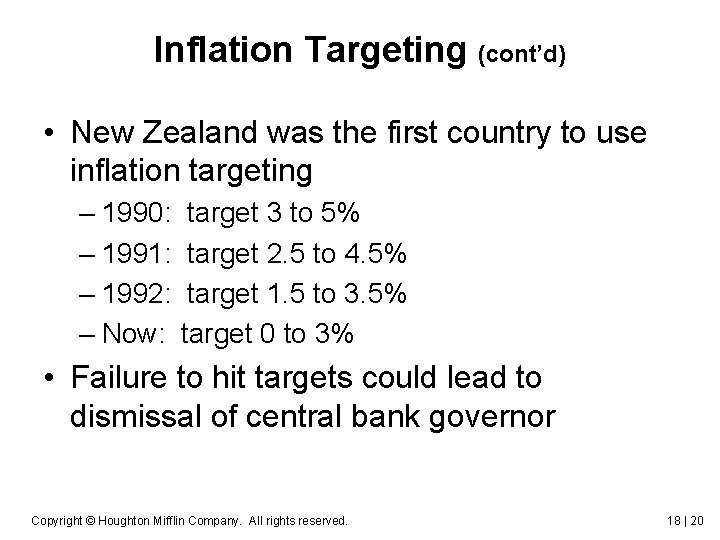 Inflation Targeting (cont'd)

• New Zealand was the first country to use inflation targeting

– 1990: target 3 to 5%

– 1991: target 2.5 to 4.5%

– 1992: target 1.5 to 3.5%

– Now: target 0 to 3%

• Failure to hit targets could lead to dismissal of central bank governor

Copyright © Houghton Mifflin Company. All rights reserved.

18 | 20